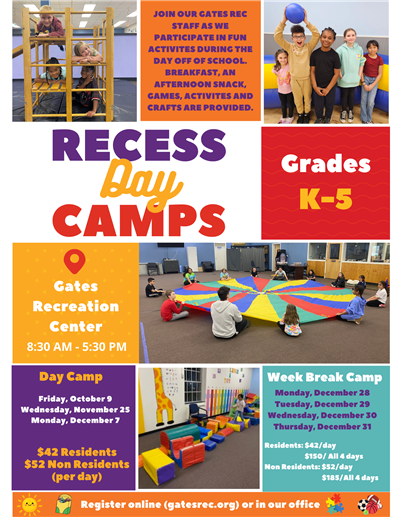 JOIN OUR GATES REC STAFF AS WE PARTICIPATE IN FUN ACTIVITES DURING THE DAY OFF OF SCHOOL. BREAKFAST, AN AFTERNOON SNACK, GAMES, ACTIVITES AND CRAFTS ARE PROVIDED.

RECESS Day CAMPS

Grades K-5

Gates Recreation Center

8:30 AM - 5:30 PM

Day Camp

Friday, October 9
Wednesday, November 25
Monday, December 7

$42 Residents
$52 Non Residents
(per day)

Week Break Camp

Monday, December 28
Tuesday, December 29
Wednesday, December 30
Thursday, December 31

Residents: $42/day
$150/ All 4 days
Non Residents: $52/day
$185/All 4 days

Register online (gatesrec.org) or in our office